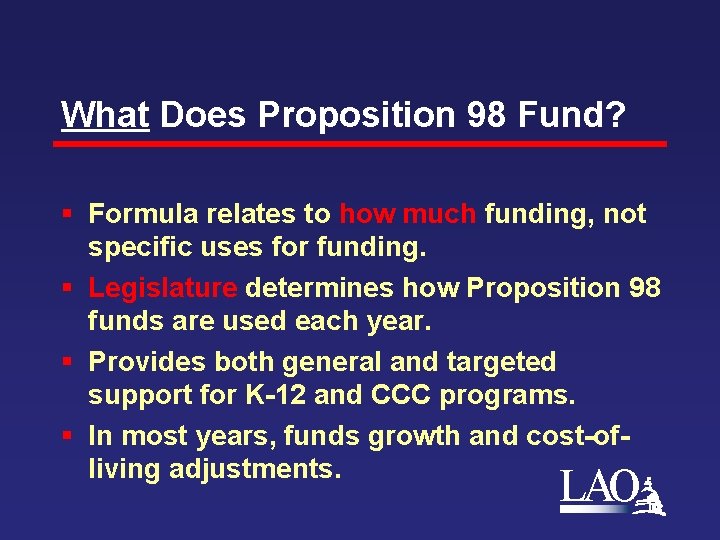 What Does Proposition 98 Fund?

▪ Formula relates to how much funding, not specific uses for funding.

▪ Legislature determines how Proposition 98 funds are used each year.

▪ Provides both general and targeted support for K-12 and CCC programs.

▪ In most years, funds growth and cost-of-living adjustments.

LAO